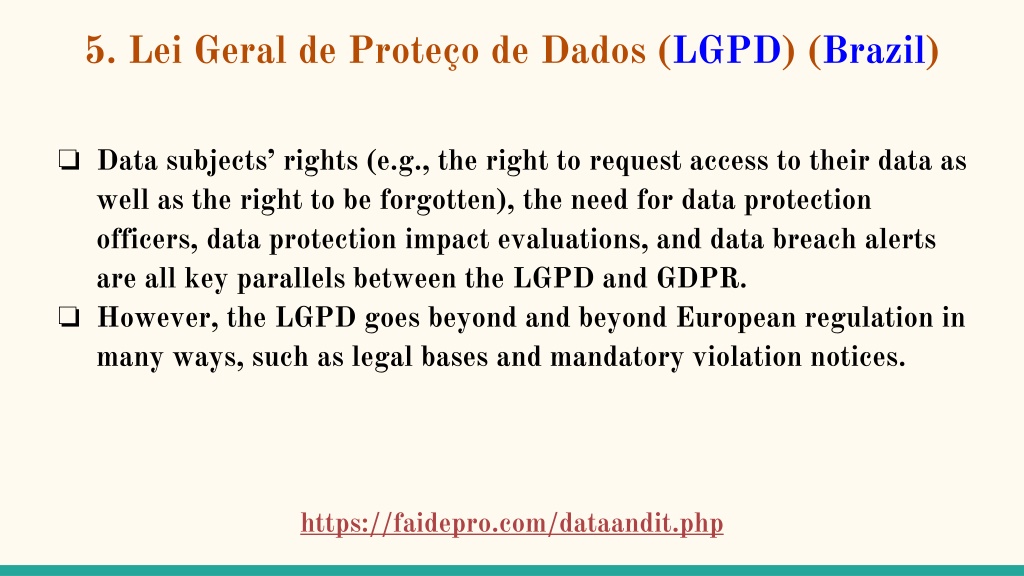 5. Lei Geral de Proteço de Dados (LGPD) (Brazil)

❏ Data subjects' rights (e.g., the right to request access to their data as well as the right to be forgotten), the need for data protection officers, data protection impact evaluations, and data breach alerts are all key parallels between the LGPD and GDPR.
❏ However, the LGPD goes beyond and beyond European regulation in many ways, such as legal bases and mandatory violation notices.

https://faidepro.com/dataandit.php